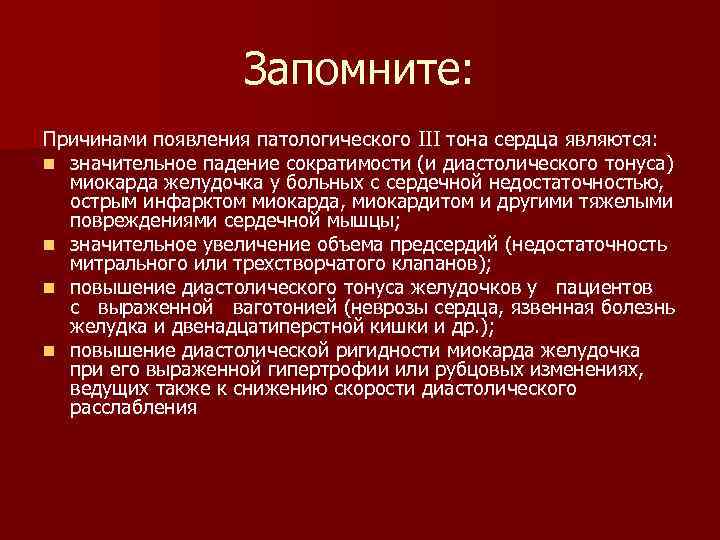 Запомните:

Причинами появления патологического III тона сердца являются:

- значительное падение сократимости (и диастолического тонуса) миокарда желудочка у больных с сердечной недостаточностью, острым инфарктом миокарда, миокардитом и другими тяжелыми повреждениями сердечной мышцы;
- значительное увеличение объема предсердий (недостаточность митрального или трехстворчатого клапанов);
- повышение диастолического тонуса желудочков у пациентов с выраженной ваготонией (неврозы сердца, язвенная болезнь желудка и двенадцатиперстной кишки и др.);
- повышение диастолической ригидности миокарда желудочка при его выраженной гипертрофии или рубцовых изменениях, ведущих также к снижению скорости диастолического расслабления